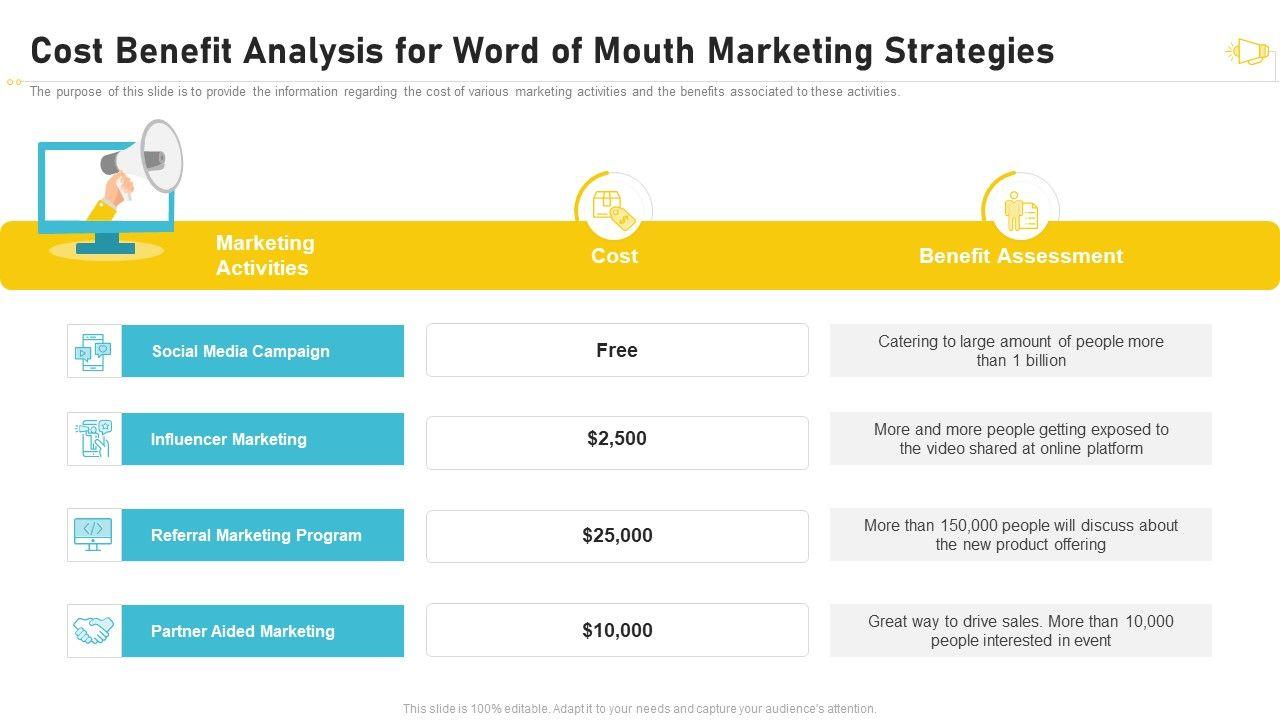 Cost Benefit Analysis for Word of Mouth Marketing Strategies

The purpose of this slide is to provide the information regarding the cost of various marketing activities and the benefits associated to these activities.

| Marketing Activities | Cost | Benefit Assessment |
|---|---|---|
| Social Media Campaign | Free | Catering to large amount of people more than 1 billion |
| Influencer Marketing | $2,500 | More and more people getting exposed to the video shared at online platform |
| Referral Marketing Program | $25,000 | More than 150,000 people will discuss about the new product offering |
| Partner Aided Marketing | $10,000 | Great way to drive sales. More than 10,000 people interested in event |

This slide is 100% editable. Adapt it to your needs and capture your audience's attention.